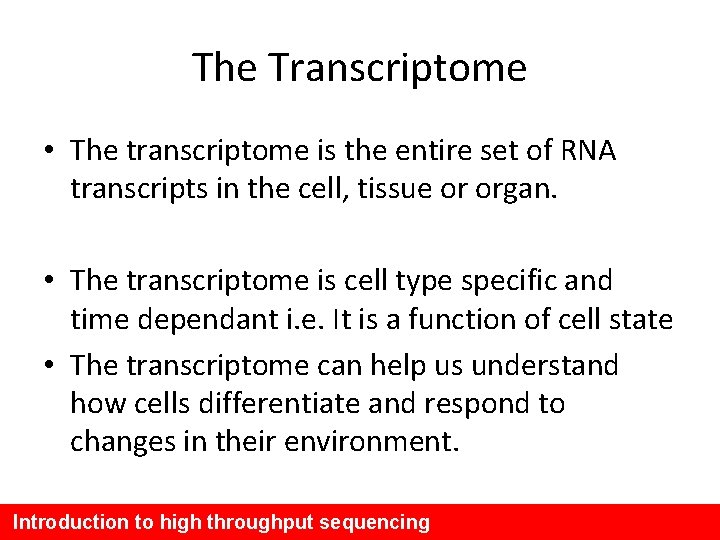 The Transcriptome

• The transcriptome is the entire set of RNA transcripts in the cell, tissue or organ.

• The transcriptome is cell type specific and time dependant i.e. It is a function of cell state
• The transcriptome can help us understand how cells differentiate and respond to changes in their environment.

Introduction to high throughput sequencing